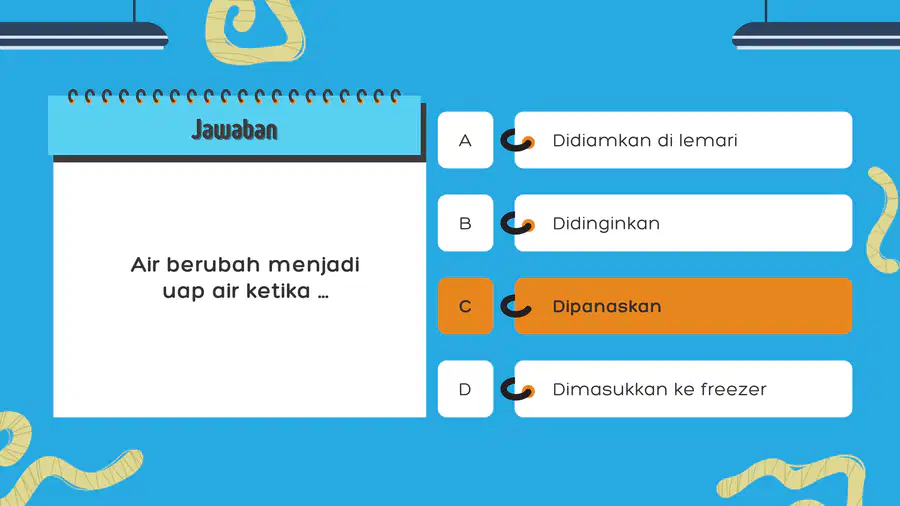 Jawaban

Air berubah menjadi uap air ketika ...

A Didiamkan di lemari

B Didinginkan

C Dipanaskan

D Dimasukkan ke freezer